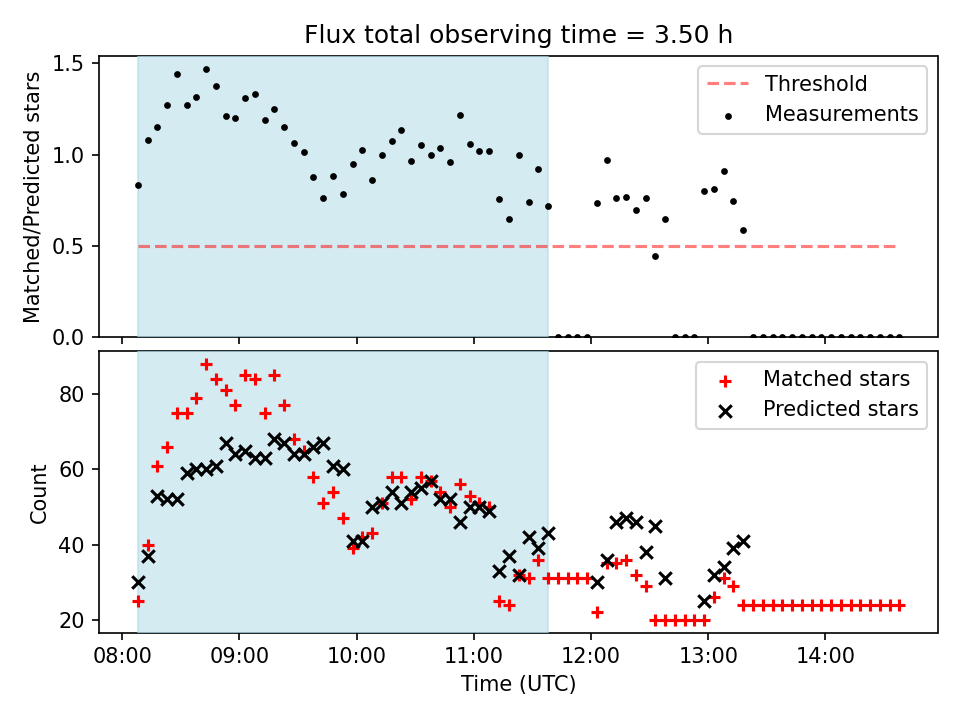 Flux total observing time = 3.50 h

Matched/Predicted stars

1.5
1.0
0.5
0.0

Threshold
Measurements

Count

80
60
40
20

Matched stars
Predicted stars

08:00
09:00
10:00
11:00
12:00
13:00
14:00

Time (UTC)